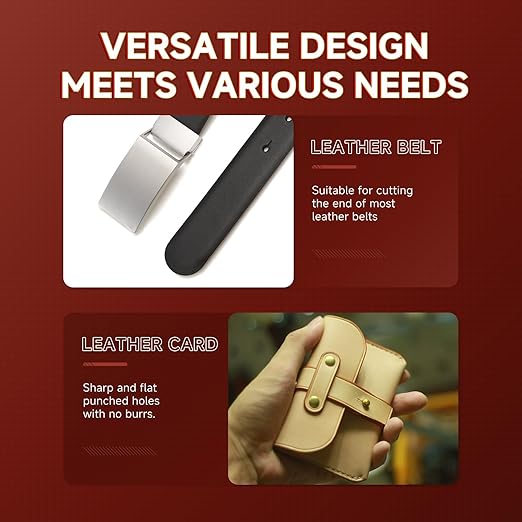 VERSATILE DESIGN MEETS VARIOUS NEEDS

LEATHER BELT

Suitable for cutting the end of most leather belts

LEATHER CARD

Sharp and flat punched holes with no burrs.